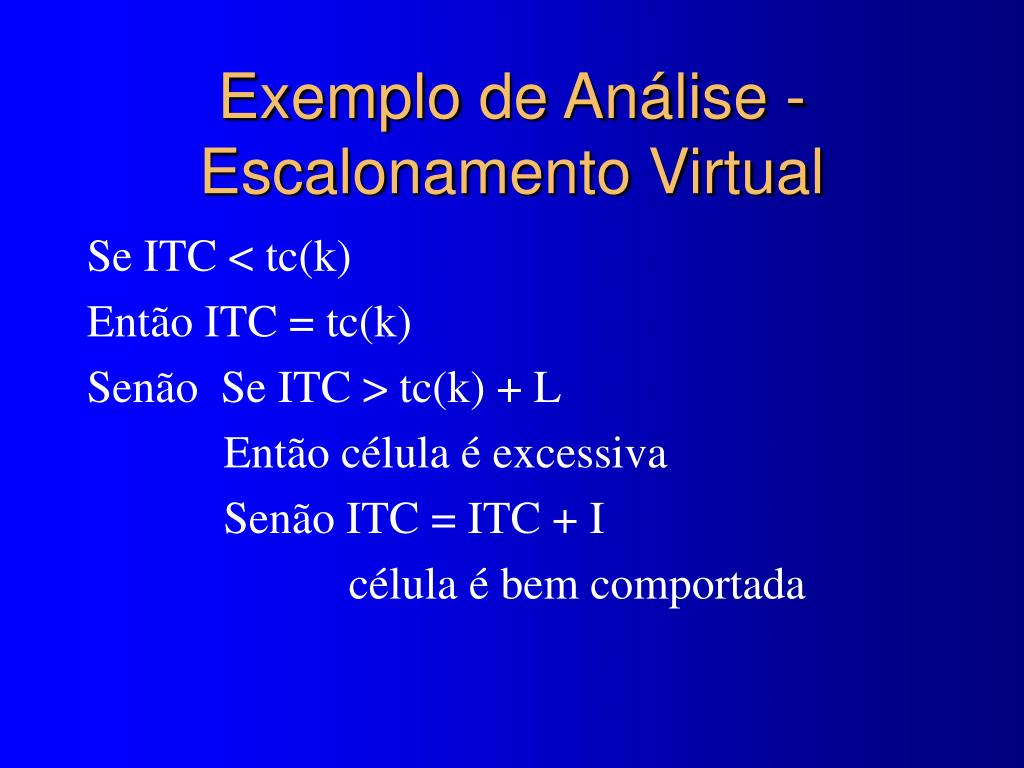 Exemplo de Análise - Escalonamento Virtual

Se ITC < tc(k)

Então ITC = tc(k)

Senão Se ITC > tc(k) + L

Então célula é excessiva

Senão ITC = ITC + I

célula é bem comportada